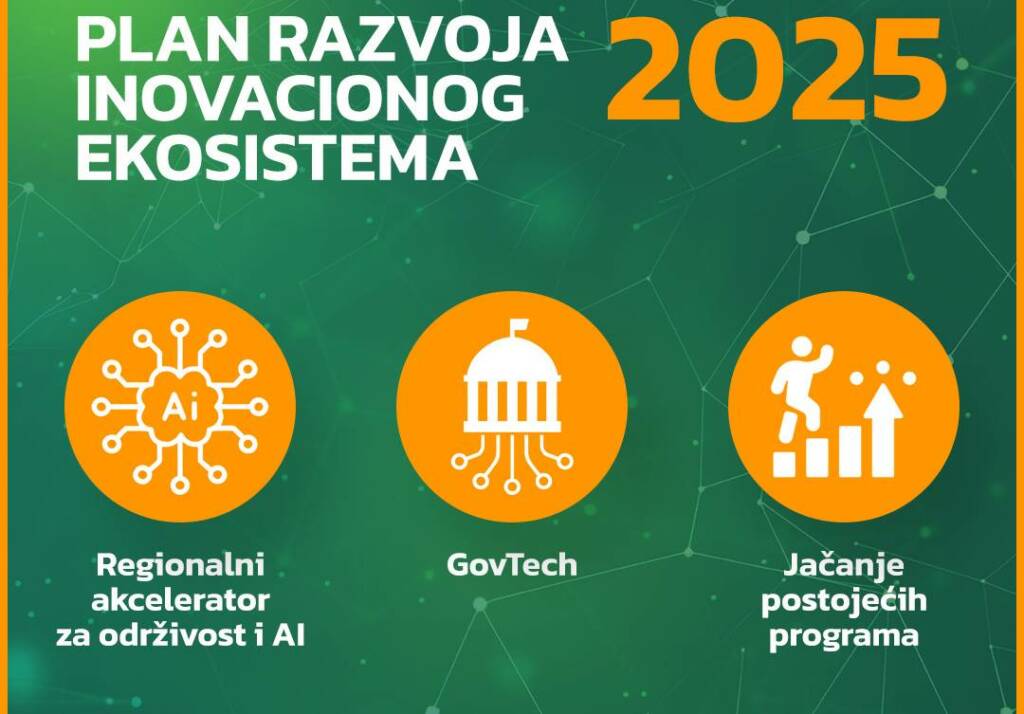 PLAN RAZVOJA INOVACIONOG EKOSISTEMA

2025

Ai

Regionalni akcelerator za održivost i AI

GovTech

Jačanje postojećih programa